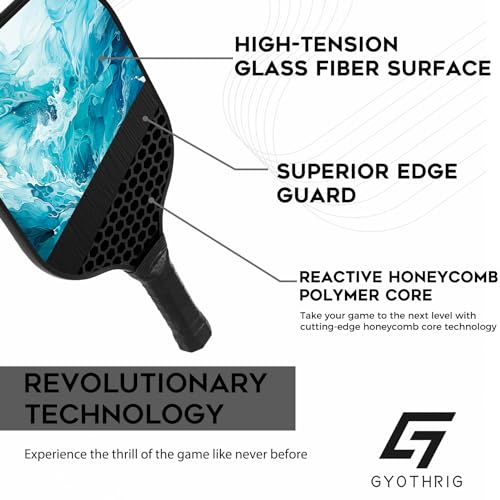 HIGH-TENSION GLASS FIBER SURFACE

SUPERIOR EDGE GUARD

REACTIVE HONEYCOMB POLYMER CORE

Take your game to the next level with cutting-edge honeycomb core technology

REVOLUTIONARY TECHNOLOGY

Experience the thrill of the game like never before

GYOTHRIG